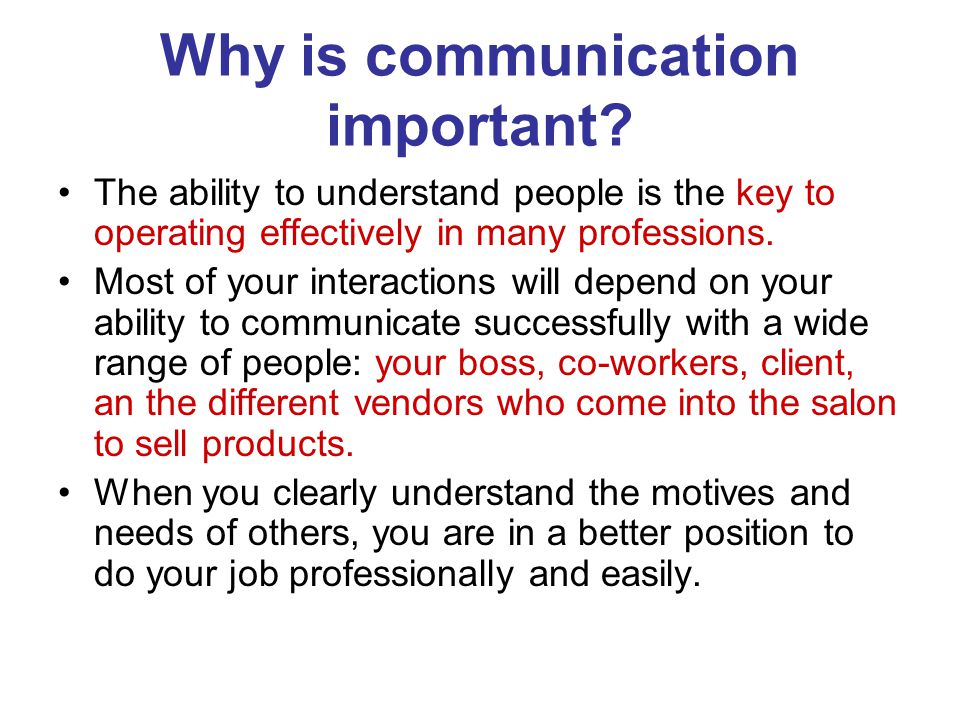 Why is communication important?

• The ability to understand people is the key to operating effectively in many professions.

• Most of your interactions will depend on your ability to communicate successfully with a wide range of people: your boss, co-workers, client, an the different vendors who come into the salon to sell products.

• When you clearly understand the motives and needs of others, you are in a better position to do your job professionally and easily.